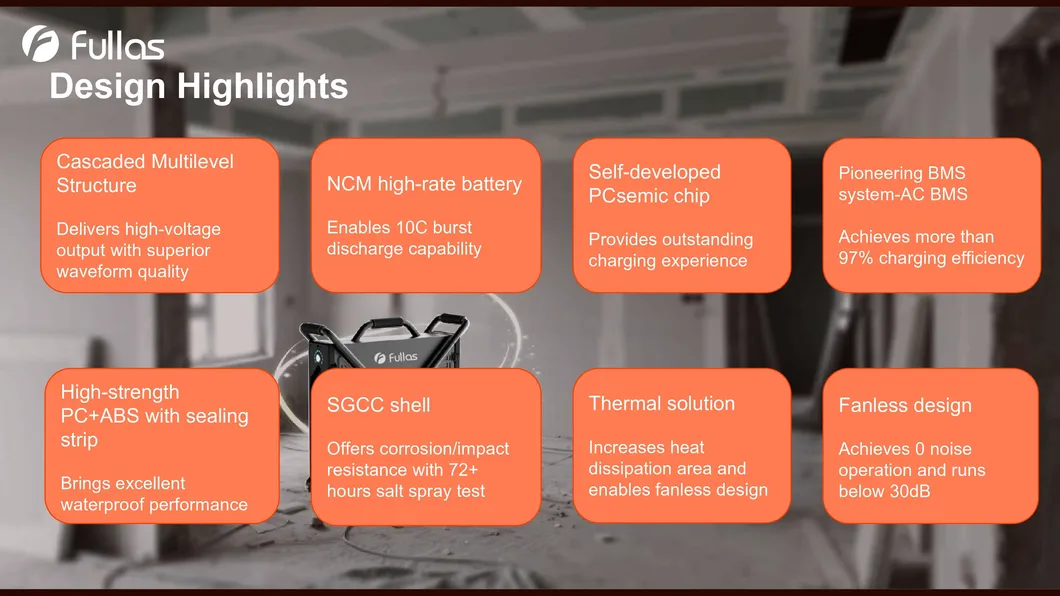 Fullas

Design Highlights

Cascaded Multilevel Structure

Delivers high-voltage output with superior waveform quality

NCM high-rate battery

Enables 10C burst discharge capability

Self-developed PCsemic chip

Provides outstanding charging experience

Pioneering BMS system-AC BMS

Achieves more than 97% charging efficiency

Fullas

High-strength PC+ABS with sealing strip

Brings excellent waterproof performance

SGCC shell

Offers corrosion/impact resistance with 72+ hours salt spray test

Thermal solution

Increases heat dissipation area and enables fanless design

Fanless design

Achieves 0 noise operation and runs below 30dB